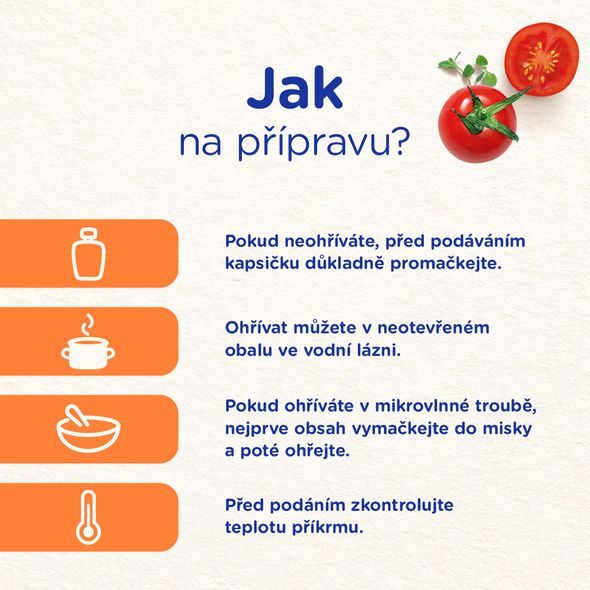 Jak
na přípravu?

Pokud neohříváte, před podáváním kapsičku důkladně promačkejte.

Ohřívat můžete v neotevřeném obalu ve vodní lázni.

Pokud ohříváte v mikrovlnné troubě, nejprve obsah vymačkejte do misky a poté ohřejte.

Před podáním zkontrolujte teplotu příkrmu.